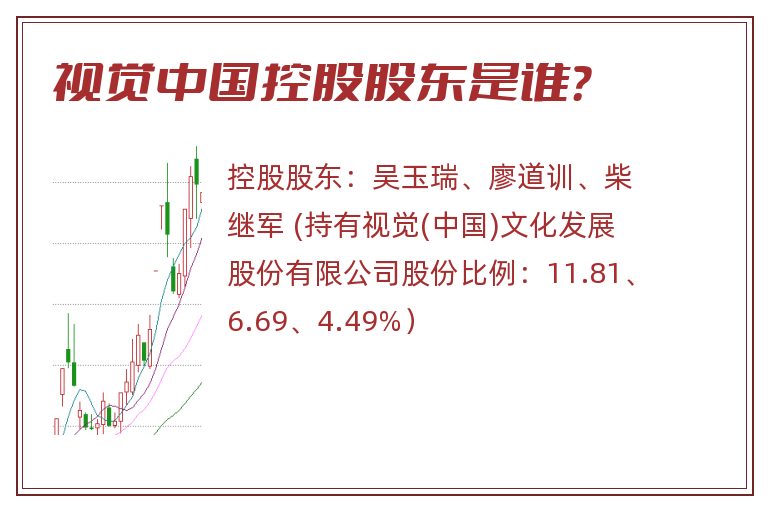 视觉中国控股股东是谁?

控股股东：吴玉瑞、廖道训、柴继军 (持有视觉(中国)文化发展股份有限公司股份比例：11.81、6.69、4.49%）